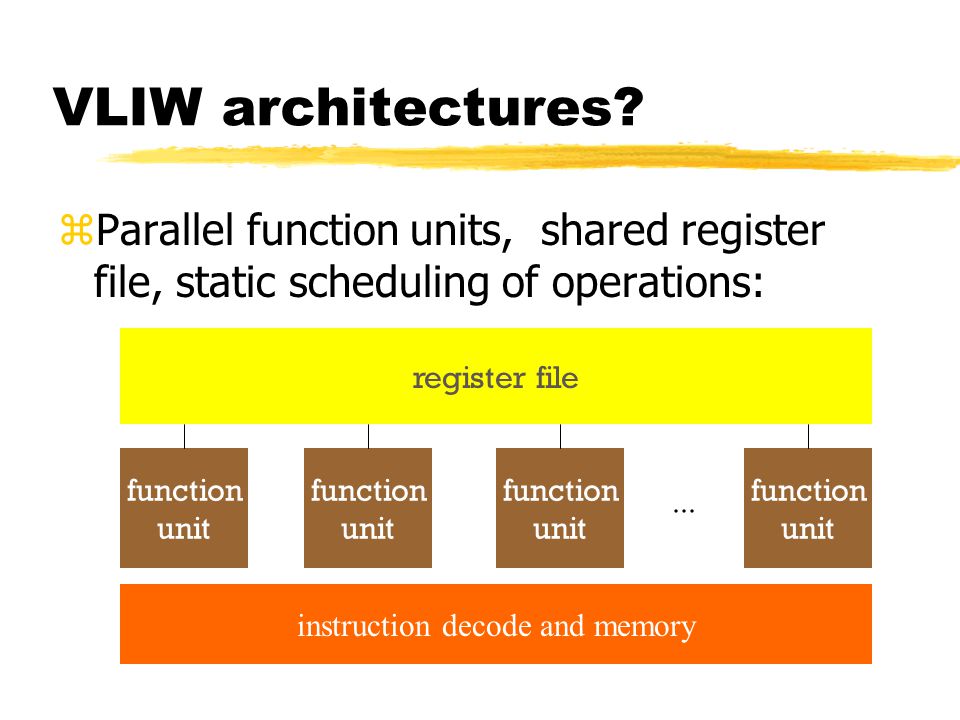 VLIW architectures?

⌘Parallel function units, shared register file, static scheduling of operations:

register file

function unit

function unit

function unit

...

function unit

instruction decode and memory